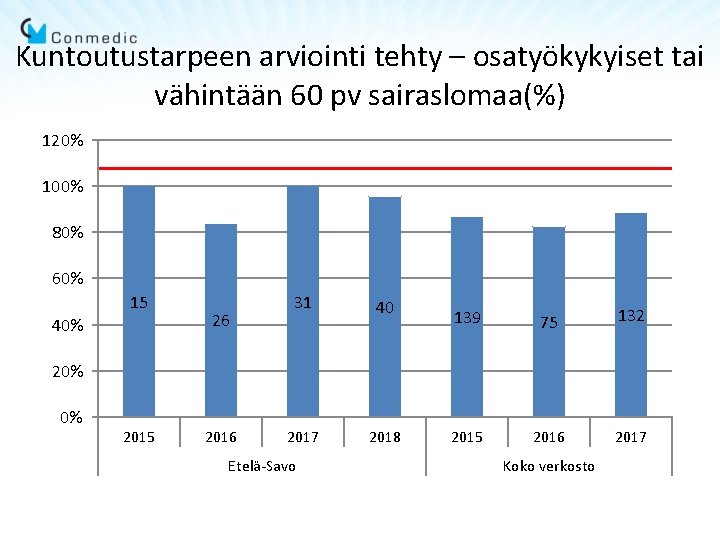 Conmedic

Kuntoutustarpeen arviointi tehty – osatyökykyiset tai vähintään 60 pv sairaslomaa(%)

120%
100%
80%
60%
40%
20%
0%

15
26
31
40
139
75
132

2015
2016
2017
2018
2015
2016
2017

Etelä-Savo
Koko verkosto